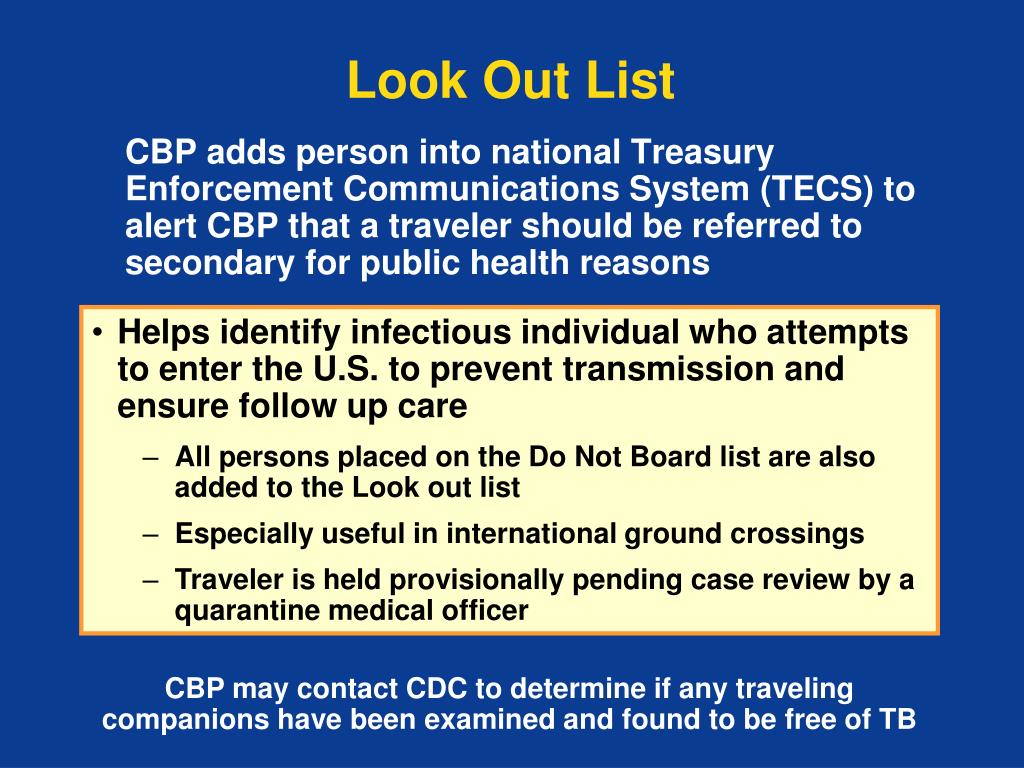 Look Out List

CBP adds person into national Treasury Enforcement Communications System (TECS) to alert CBP that a traveler should be referred to secondary for public health reasons

• Helps identify infectious individual who attempts to enter the U.S. to prevent transmission and ensure follow up care

– All persons placed on the Do Not Board list are also added to the Look out list

– Especially useful in international ground crossings

– Traveler is held provisionally pending case review by a quarantine medical officer

CBP may contact CDC to determine if any traveling companions have been examined and found to be free of TB